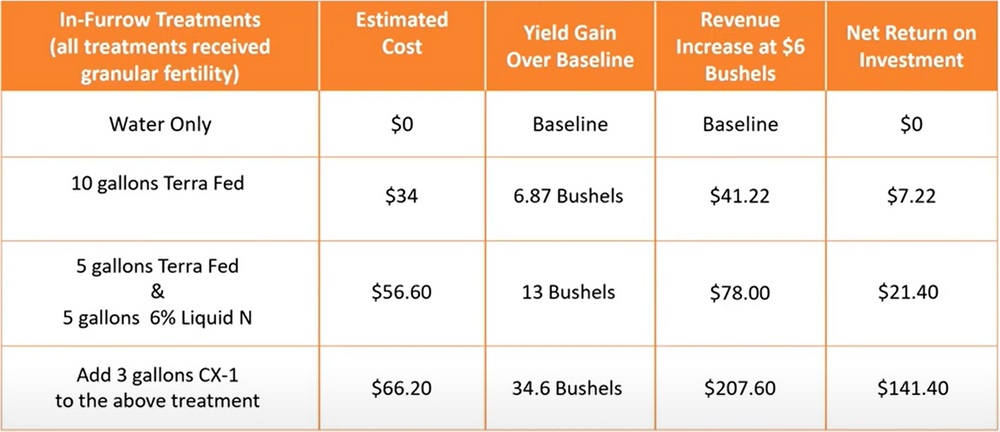 | In-Furrow Treatments (all treatments received granular fertility) | Estimated Cost | Yield Gain Over Baseline | Revenue Increase at $6 Bushels | Net Return on Investment |
|---|---|---|---|---|
| Water Only | $0 | Baseline | Baseline | $0 |
| 10 gallons Terra Fed | $34 | 6.87 Bushels | $41.22 | $7.22 |
| 5 gallons Terra Fed & 5 gallons 6% Liquid N | $56.60 | 13 Bushels | $78.00 | $21.40 |
| Add 3 gallons CX-1 to the above treatment | $66.20 | 34.6 Bushels | $207.60 | $141.40 |